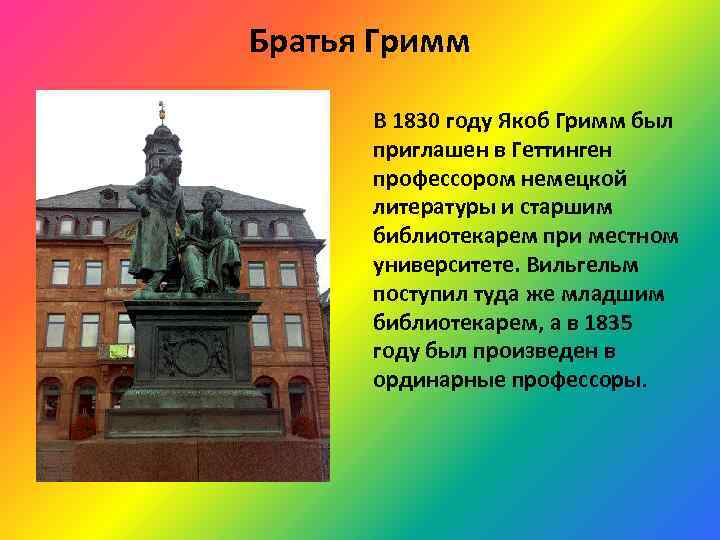 Братья Гримм

В 1830 году Якоб Гримм был приглашен в Геттинген профессором немецкой литературы и старшим библиотекарем при местном университете. Вильгельм поступил туда же младшим библиотекарем, а в 1835 году был произведен в ординарные профессоры.